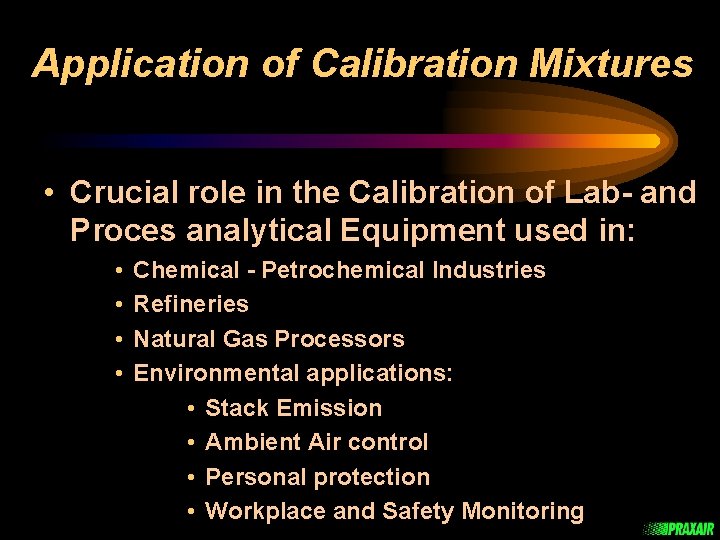 Application of Calibration Mixtures

• Crucial role in the Calibration of Lab- and Proces analytical Equipment used in:

• Chemical - Petrochemical Industries
• Refineries
• Natural Gas Processors
• Environmental applications:
• Stack Emission
• Ambient Air control
• Personal protection
• Workplace and Safety Monitoring

PRAXAIR